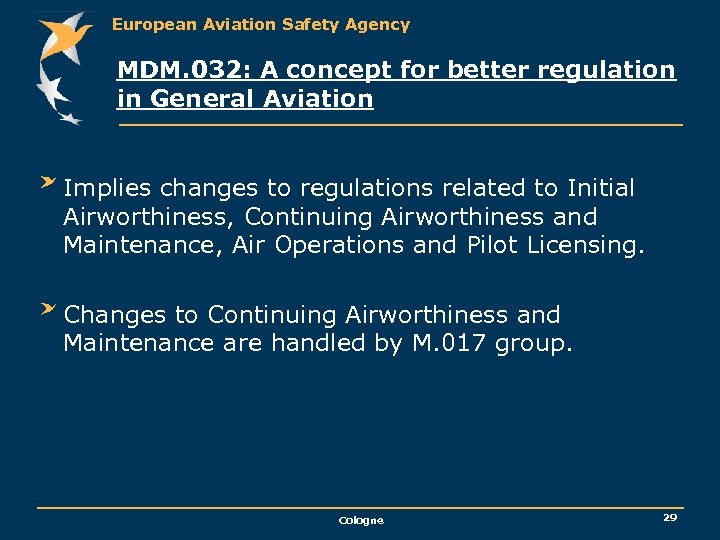 European Aviation Safety Agency

MDM.032: A concept for better regulation in General Aviation

Implies changes to regulations related to Initial Airworthiness, Continuing Airworthiness and Maintenance, Air Operations and Pilot Licensing.

Changes to Continuing Airworthiness and Maintenance are handled by M.017 group.

Cologne

29